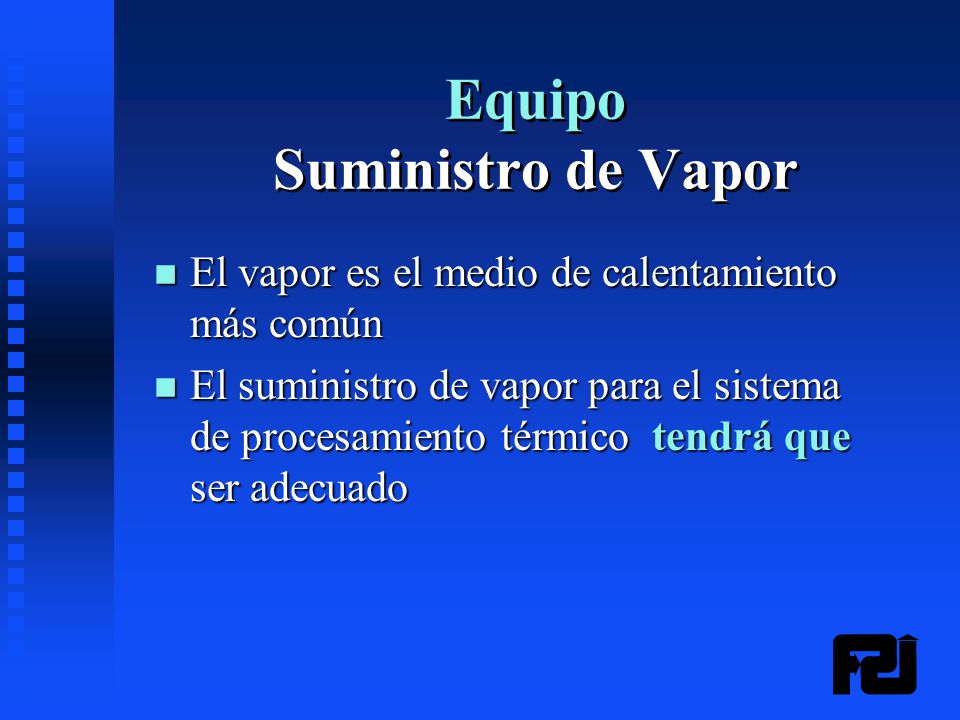 Equipo
Suministro de Vapor

■ El vapor es el medio de calentamiento más común

■ El suministro de vapor para el sistema de procesamiento térmico tendrá que ser adecuado